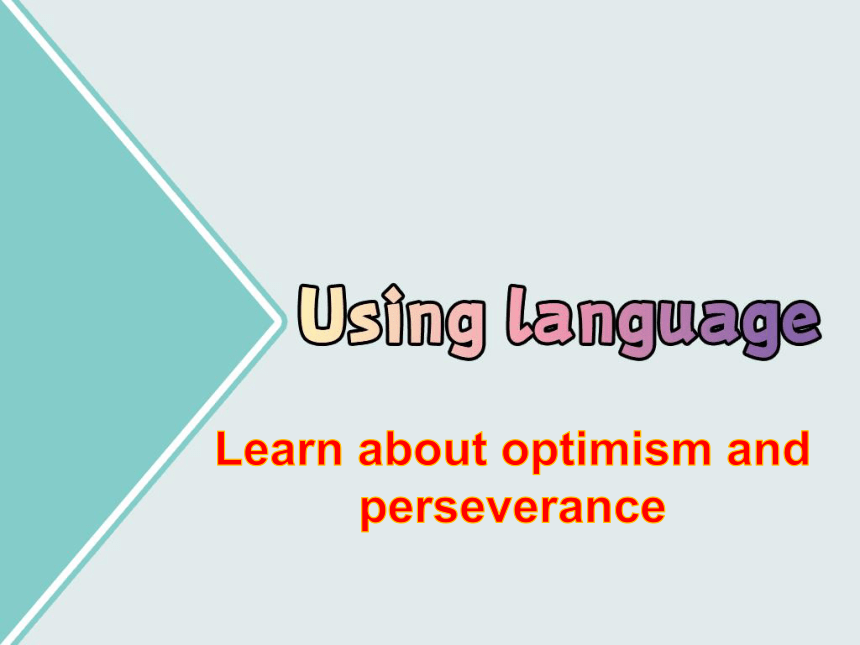 Using language

Learn about optimism and perseverance